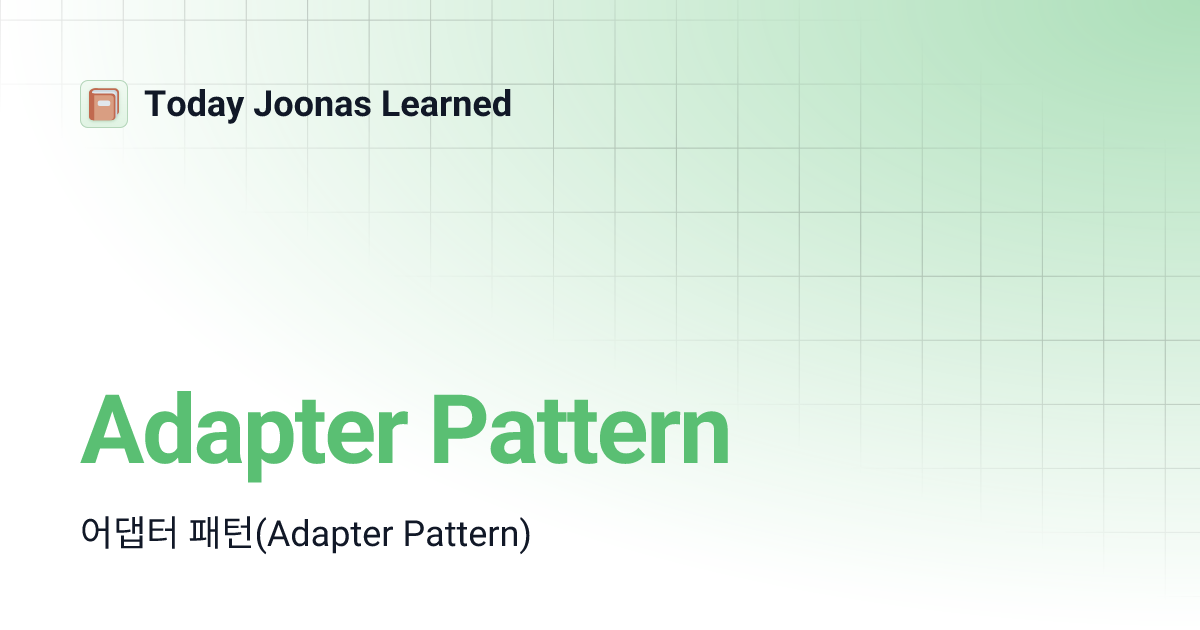 Today Joonas Learned

Adapter Pattern

어댑터 패턴(Adapter Pattern)